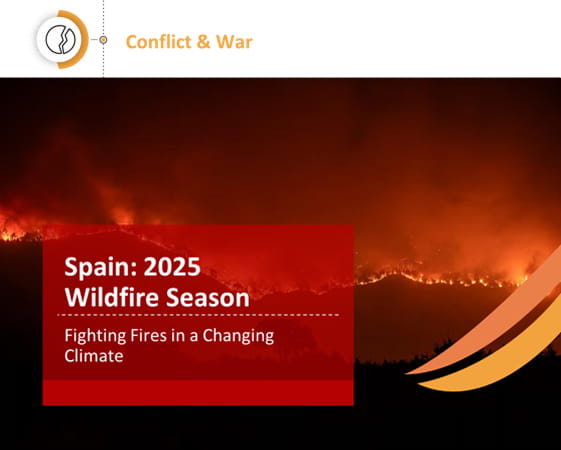 Conflict & War

Spain: 2025 Wildfire Season

Fighting Fires in a Changing Climate